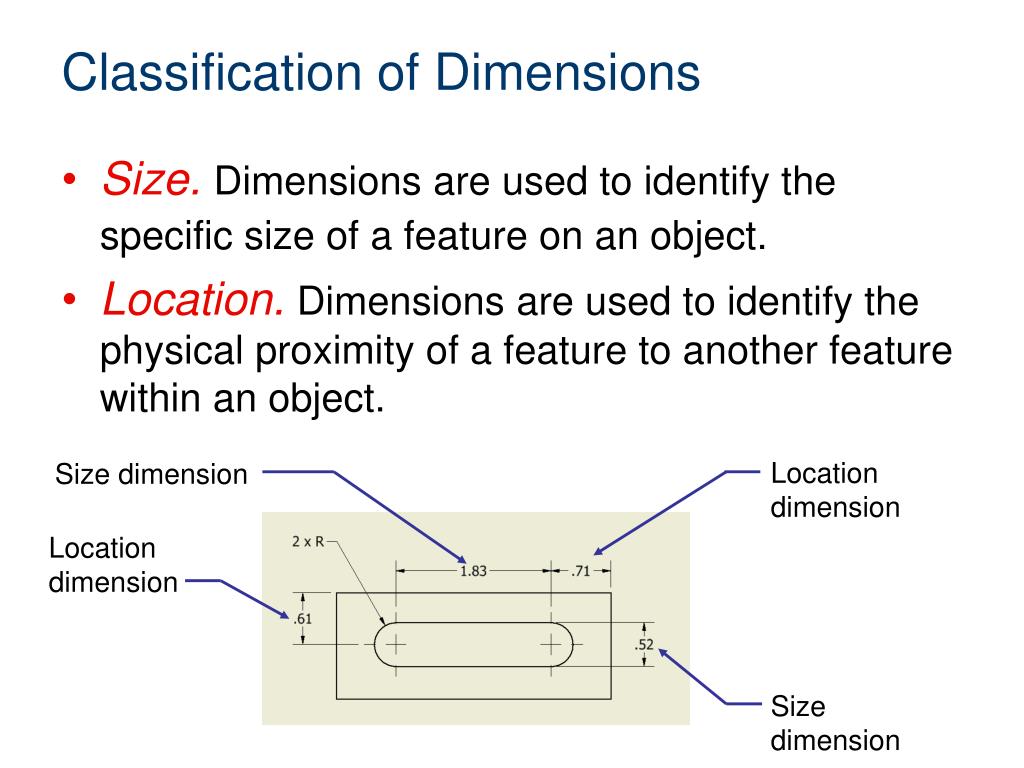 Classification of Dimensions

• Size. Dimensions are used to identify the specific size of a feature on an object.

• Location. Dimensions are used to identify the physical proximity of a feature to another feature within an object.

Size dimension

Location dimension

Location dimension

2 x R

1.83

.71

.61

.52

Size dimension